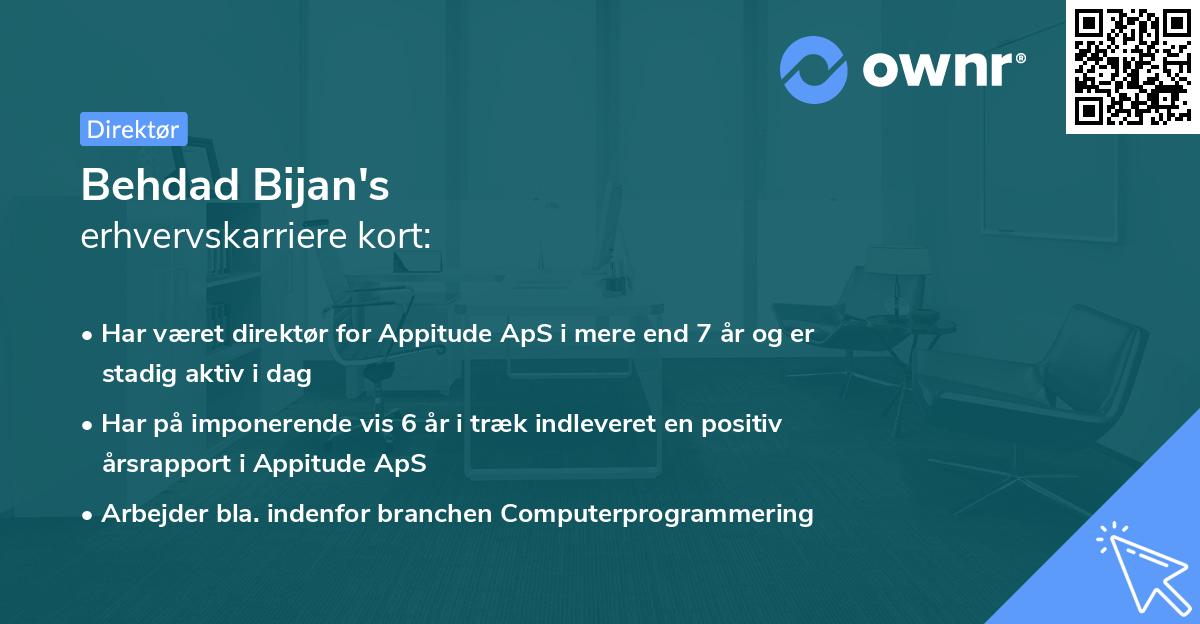 ownr®

Direktør

Behdad Bijan's
erhvervskarriere kort:

• Har været direktør for Appitude ApS i mere end 7 år og er stadig aktiv i dag
• Har på imponerende vis 6 år i træk indleveret en positiv årsrapport i Appitude ApS
• Arbejder bla. indenfor branchen Computerprogrammering